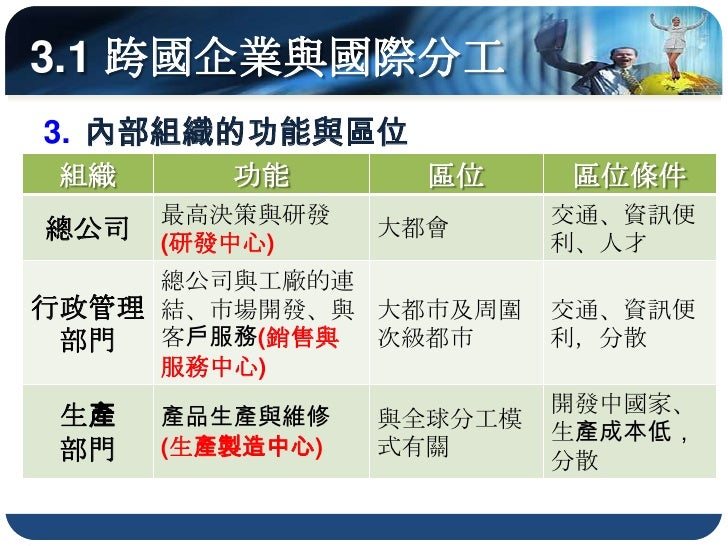 3.1 跨國企業與國際分工

3. 內部組織的功能與區位

| 組織 | 功能 | 區位 | 區位條件 |
|---|---|---|---|
| 總公司 | 最高決策與研發 (研發中心) | 大都會 | 交通、資訊便利、人才 |
| 行政管理部門 | 總公司與工廠的連結、市場開發、與客戶服務(銷售與服務中心) | 大都市及周圍次級都市 | 交通、資訊便利，分散 |
| 生產部門 | 產品生產與維修 (生產製造中心) | 與全球分工模式有關 | 開發中國家、生產成本低，分散 |